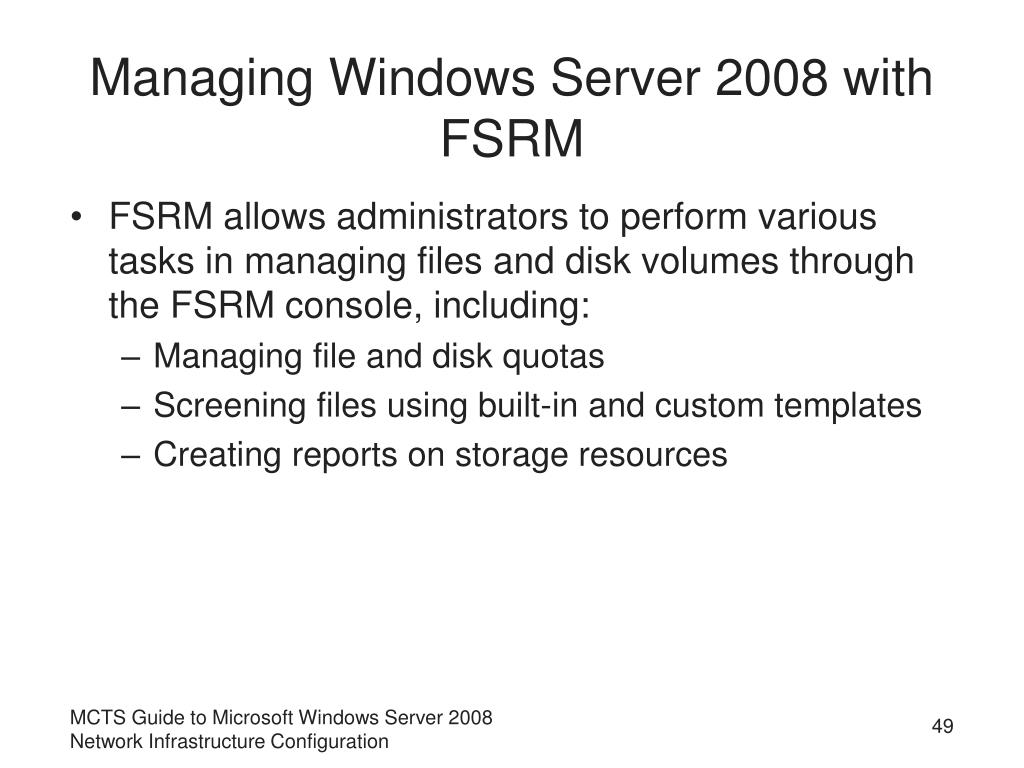 Managing Windows Server 2008 with FSRM

• FSRM allows administrators to perform various tasks in managing files and disk volumes through the FSRM console, including:
– Managing file and disk quotas
– Screening files using built-in and custom templates
– Creating reports on storage resources

MCTS Guide to Microsoft Windows Server 2008 Network Infrastructure Configuration

49